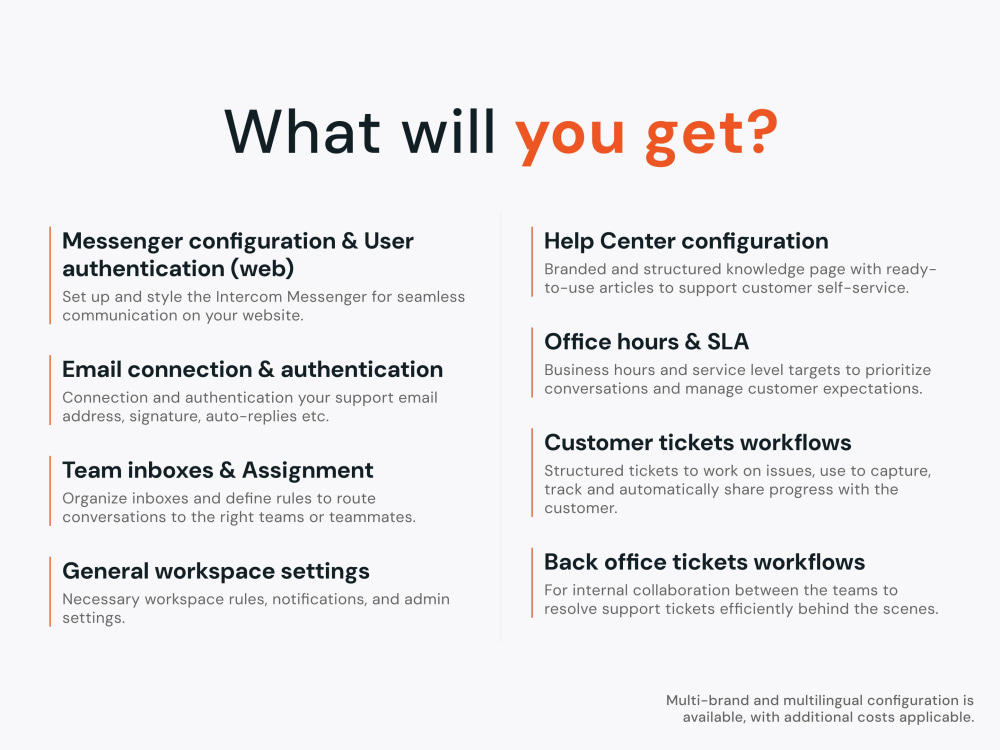 What will you get?

Messenger configuration & User authentication (web)
Set up and style the Intercom Messenger for seamless communication on your website.

Email connection & authentication
Connection and authentication your support email address, signature, auto-replies etc.

Team inboxes & Assignment
Organize inboxes and define rules to route conversations to the right teams or teammates.

General workspace settings
Necessary workspace rules, notifications, and admin settings.

Help Center configuration
Branded and structured knowledge page with ready-to-use articles to support customer self-service.

Office hours & SLA
Business hours and service level targets to prioritize conversations and manage customer expectations.

Customer tickets workflows
Structured tickets to work on issues, use to capture, track and automatically share progress with the customer.

Back office tickets workflows
For internal collaboration between the teams to resolve support tickets efficiently behind the scenes.

Multi-brand and multilingual configuration is available, with additional costs applicable.